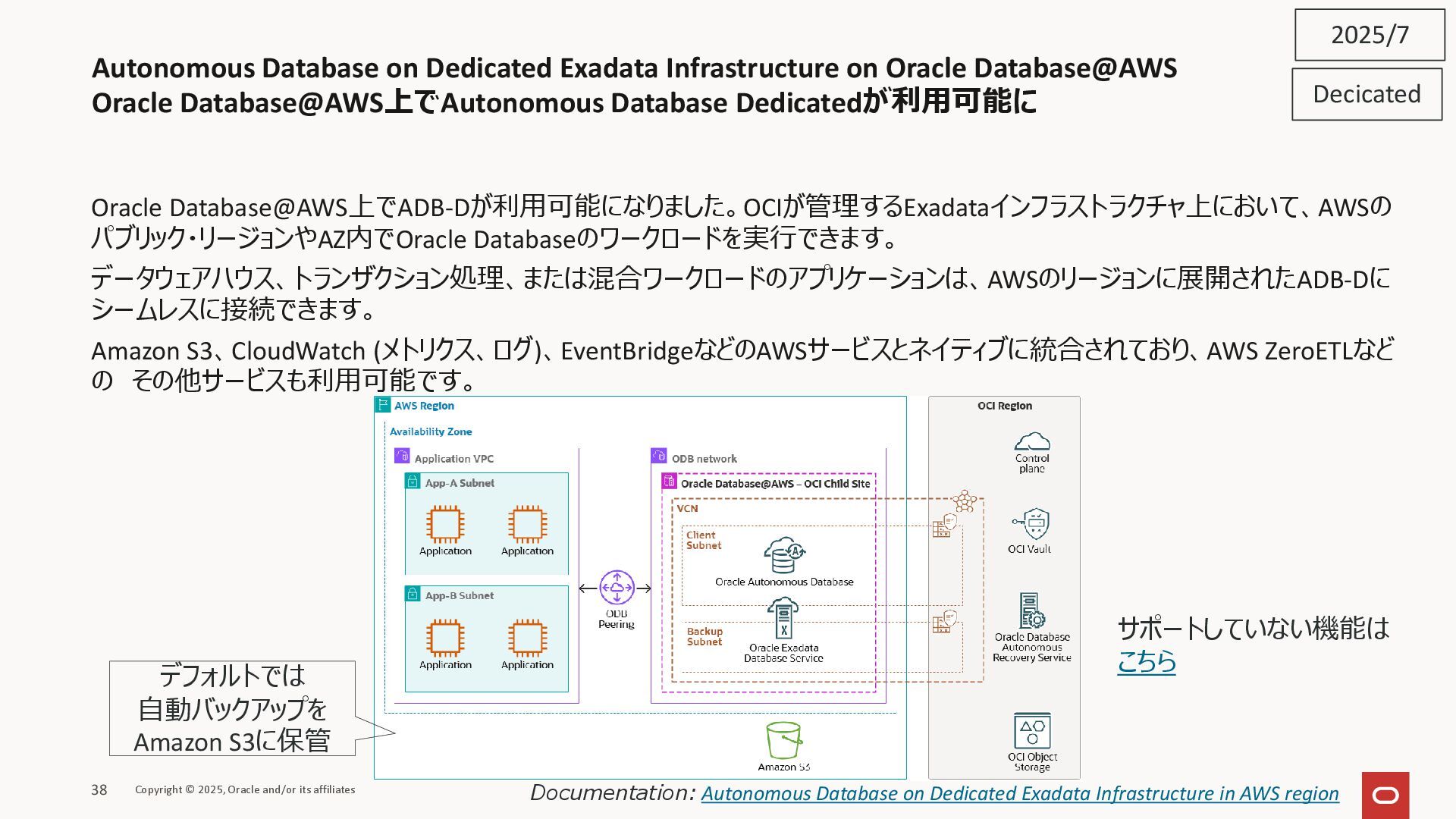 2025/7

Decicated

Autonomous Database on Dedicated Exadata Infrastructure on Oracle Database@AWS
Oracle Database@AWS上でAutonomous Database Dedicatedが利用可能に

Oracle Database@AWS上でADB-Dが利用可能になりました。OCIが管理するExadataインフラストラクチャ上において、AWSのパブリック・リージョンやAZ内でOracle Databaseのワークロードを実行できます。

データウェアハウス、トランザクション処理、または混合ワークロードのアプリケーションは、AWSのリージョンに展開されたADB-Dにシームレスに接続できます。

Amazon S3、CloudWatch (メトリクス、ログ)、EventBridgeなどのAWSサービスとネイティブに統合されており、AWS ZeroETLなどの その他サービスも利用可能です。

AWS Region
Availability Zone
Application VPC
App-A Subnet
Application
Application
App-B Subnet
Application
Application
ODB Peering
ODB network
Oracle Database@AWS – OCI Child Site
VCN
Client Subnet
Oracle Autonomous Database
Backup Subnet
Oracle Exadata Database Service
Amazon S3
OCI Region
Control plane
OCI Vault
Oracle Database Autonomous Recovery Service
OCI Object Storage

デフォルトでは
自動バックアップを
Amazon S3に保管

サポートしていない機能は
こちら

38 Copyright © 2025, Oracle and/or its affiliates

Documentation: Autonomous Database on Dedicated Exadata Infrastructure in AWS region